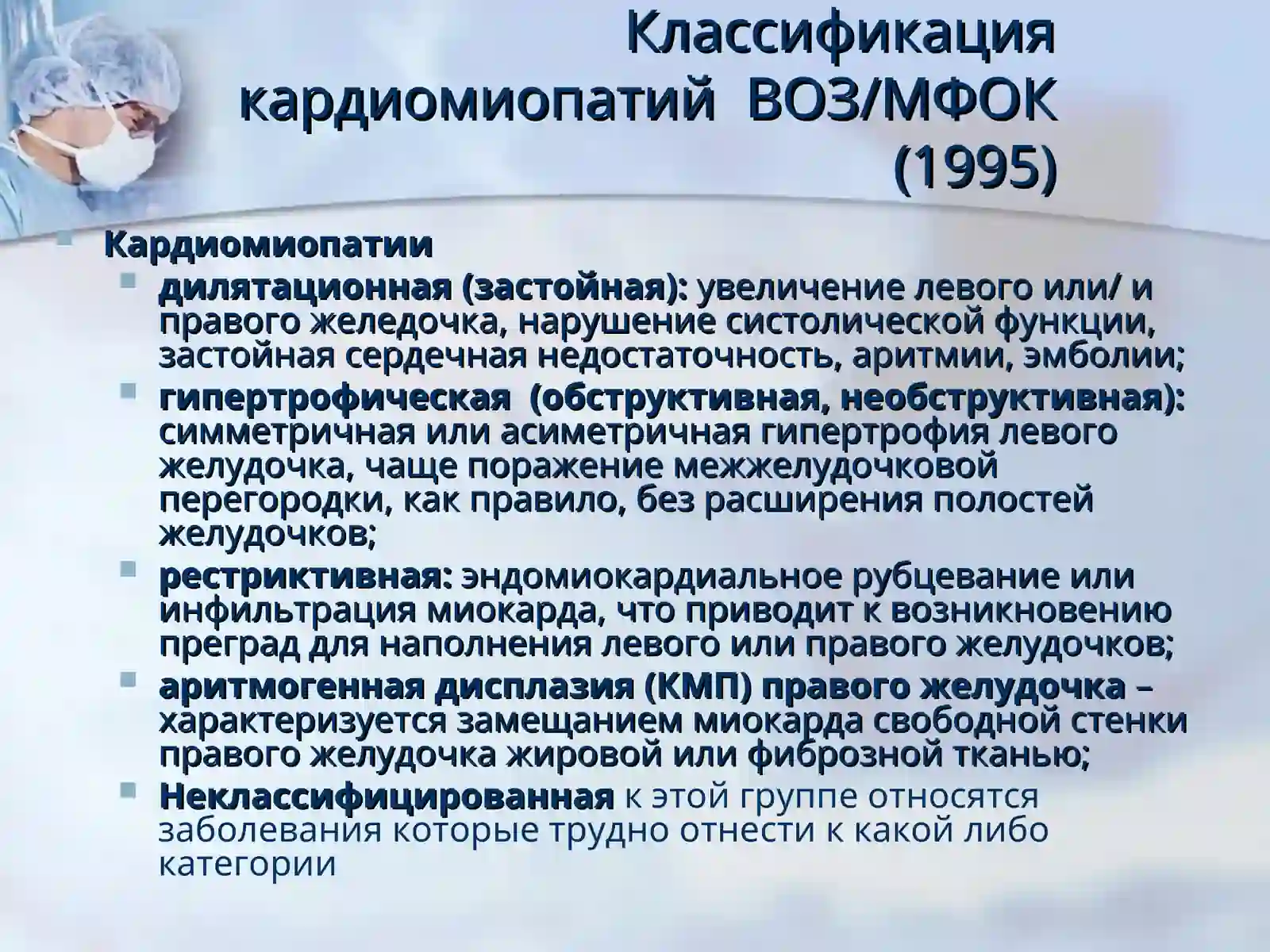 Классификация кардиомиопатий ВОЗ/МФОК (1995)

Кардиомиопатии

дилятационная (застойная): увеличение левого или/ и правого желедочка, нарушение систолической функции, застойная сердечная недостаточность, аритмии, эмболии;

гипертрофическая (обструктивная, необструктивная): симметричная или асиметричная гипертрофия левого желудочка, чаще поражение межжелудочковой перегородки, как правило, без расширения полостей желудочков;

рестриктивная: эндомиокардиальное рубцевание или инфильтрация миокарда, что приводит к возникновению преград для наполнения левого или правого желудочков;

аритмогенная дисплазия (КМП) правого желудочка – характеризуется замещанием миокарда свободной стенки правого желудочка жировой или фиброзной тканью;

Неклассифицированная к этой группе относятся заболевания которые трудно отнести к какой либо категории